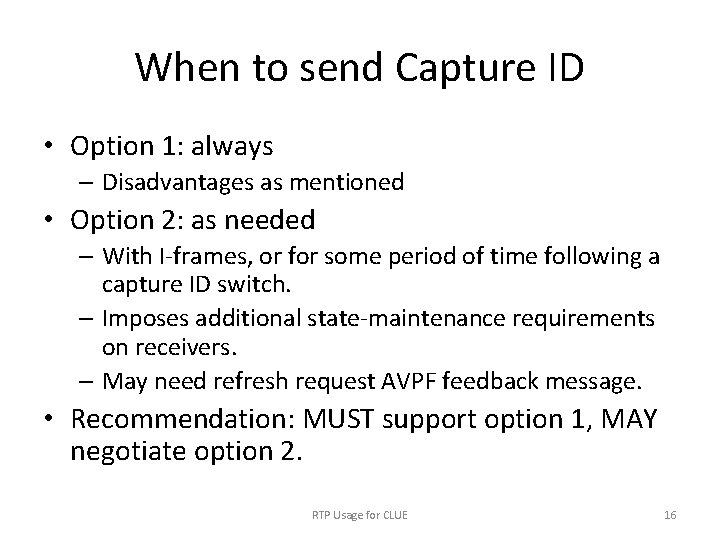 When to send Capture ID

• Option 1: always
  – Disadvantages as mentioned
• Option 2: as needed
  – With I-frames, or for some period of time following a capture ID switch.
  – Imposes additional state-maintenance requirements on receivers.
  – May need refresh request AVPF feedback message.
• Recommendation: MUST support option 1, MAY negotiate option 2.

RTP Usage for CLUE

16